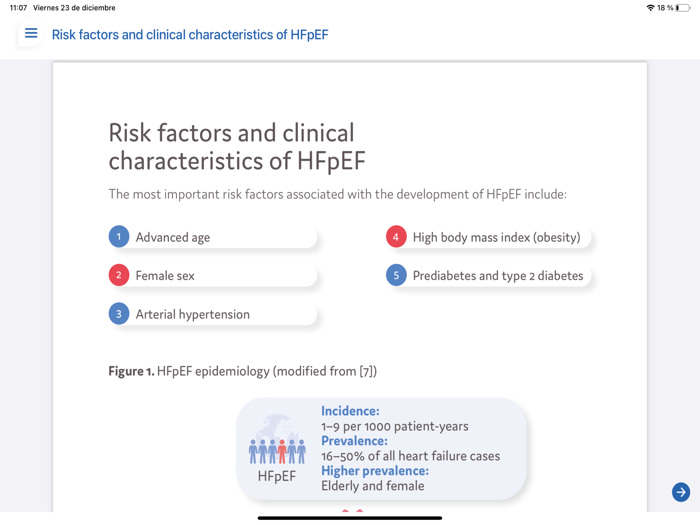 11:07 Viernes 23 de diciembre

18 %

Risk factors and clinical characteristics of HFpEF

Risk factors and clinical characteristics of HFpEF

The most important risk factors associated with the development of HFpEF include:

1 Advanced age

2 Female sex

3 Arterial hypertension

4 High body mass index (obesity)

5 Prediabetes and type 2 diabetes

**Figure 1.** HFpEF epidemiology (modified from [7])

HFpEF

Incidence:
1–9 per 1000 patient-years
Prevalence:
16–50% of all heart failure cases
Higher prevalence:
Elderly and female